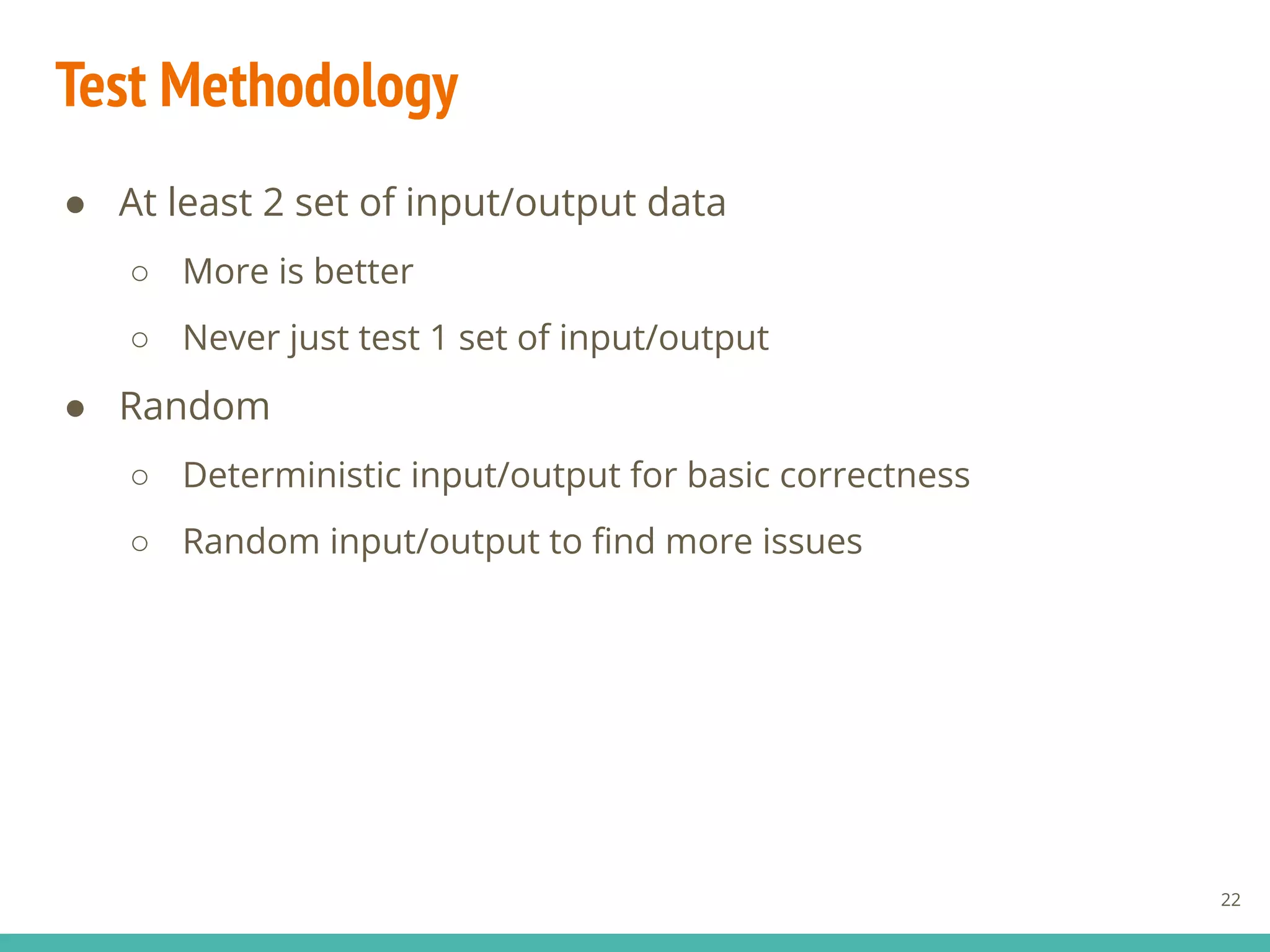 Test Methodology

● At least 2 set of input/output data
  ○ More is better
  ○ Never just test 1 set of input/output
● Random
  ○ Deterministic input/output for basic correctness
  ○ Random input/output to find more issues

22